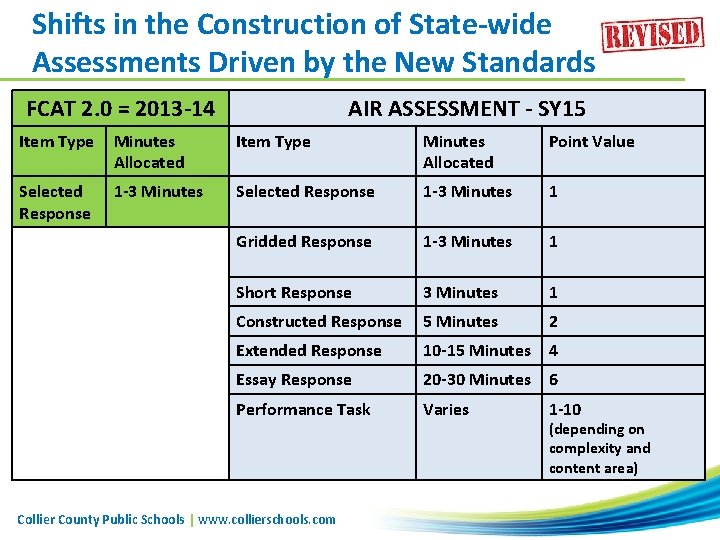 Shifts in the Construction of State-wide Assessments Driven by the New Standards

REVISED

| FCAT 2.0 = 2013-14 | | AIR ASSESSMENT - SY15 | | |
|---|---|---|---|---|
| Item Type | Minutes Allocated | Item Type | Minutes Allocated | Point Value |
| Selected Response | 1-3 Minutes | Selected Response | 1-3 Minutes | 1 |
| | | Gridded Response | 1-3 Minutes | 1 |
| | | Short Response | 3 Minutes | 1 |
| | | Constructed Response | 5 Minutes | 2 |
| | | Extended Response | 10-15 Minutes | 4 |
| | | Essay Response | 20-30 Minutes | 6 |
| | | Performance Task | Varies | 1-10 (depending on complexity and content area) |

Collier County Public Schools | www.collierschools.com